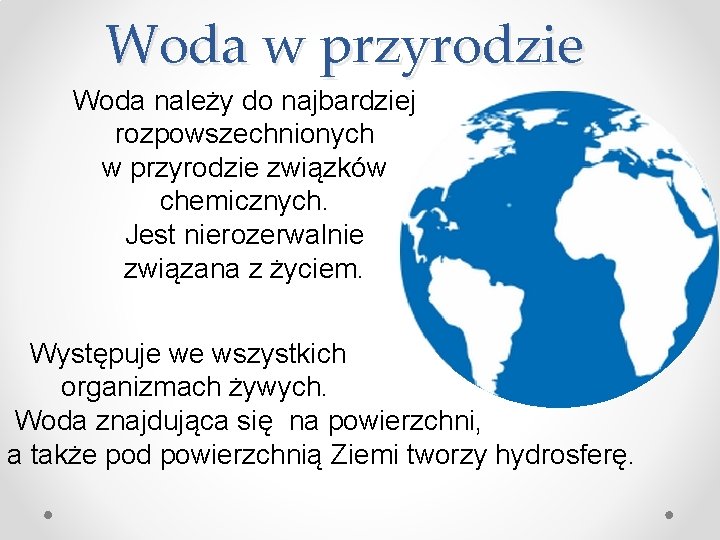 Woda w przyrodzie

Woda należy do najbardziej rozpowszechnionych w przyrodzie związków chemicznych. Jest nierozerwalnie związana z życiem.

Występuje we wszystkich organizmach żywych. Woda znajdująca się na powierzchni, a także pod powierzchnią Ziemi tworzy hydrosferę.